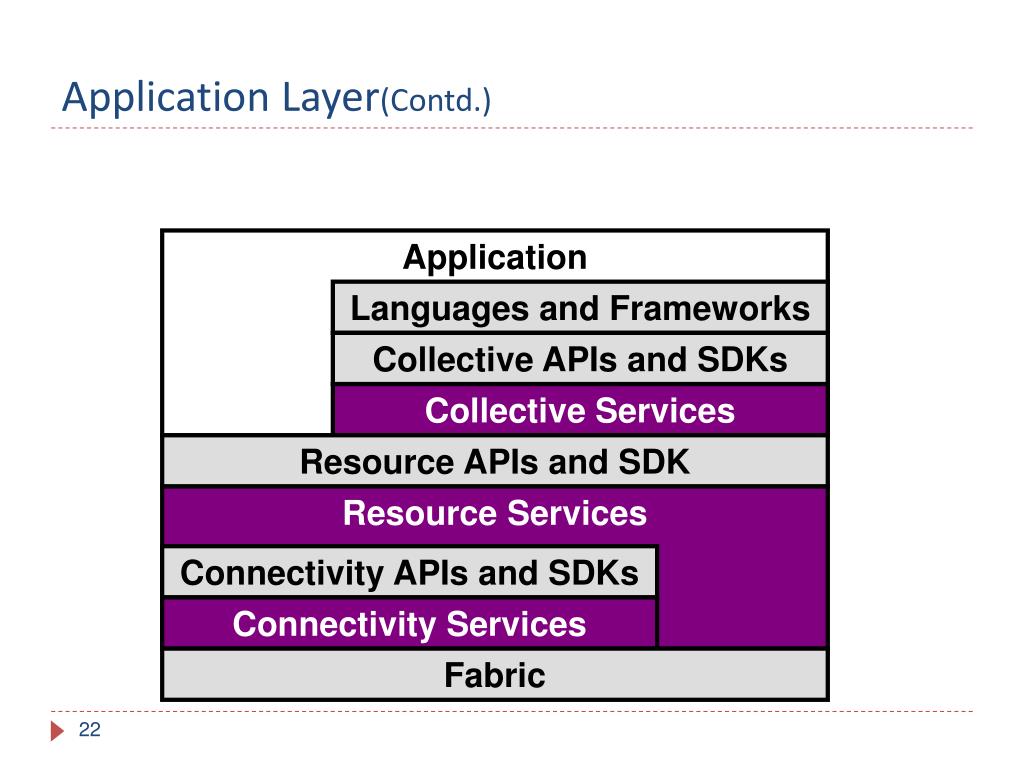 Application Layer(Contd.)

Application

Languages and Frameworks

Collective APIs and SDKs

Collective Services

Resource APIs and SDK

Resource Services

Connectivity APIs and SDKs

Connectivity Services

Fabric

22